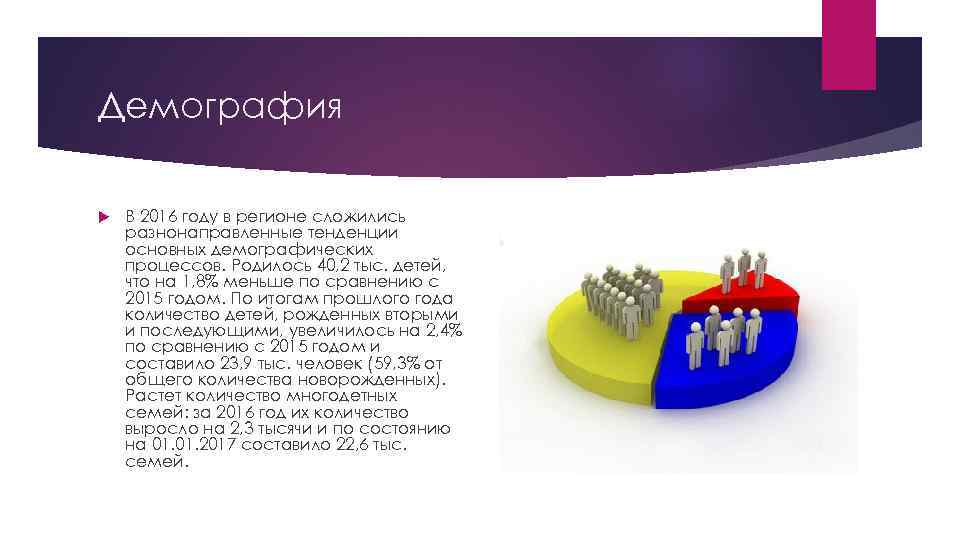 Демография

В 2016 году в регионе сложились разнонаправленные тенденции основных демографических процессов. Родилось 40,2 тыс. детей, что на 1,8% меньше по сравнению с 2015 годом. По итогам прошлого года количество детей, рожденных вторыми и последующими, увеличилось на 2,4% по сравнению с 2015 годом и составило 23,9 тыс. человек (59,3% от общего количества новорожденных). Растет количество многодетных семей: за 2016 год их количество выросло на 2,3 тысячи и по состоянию на 01.01.2017 составило 22,6 тыс. семей.